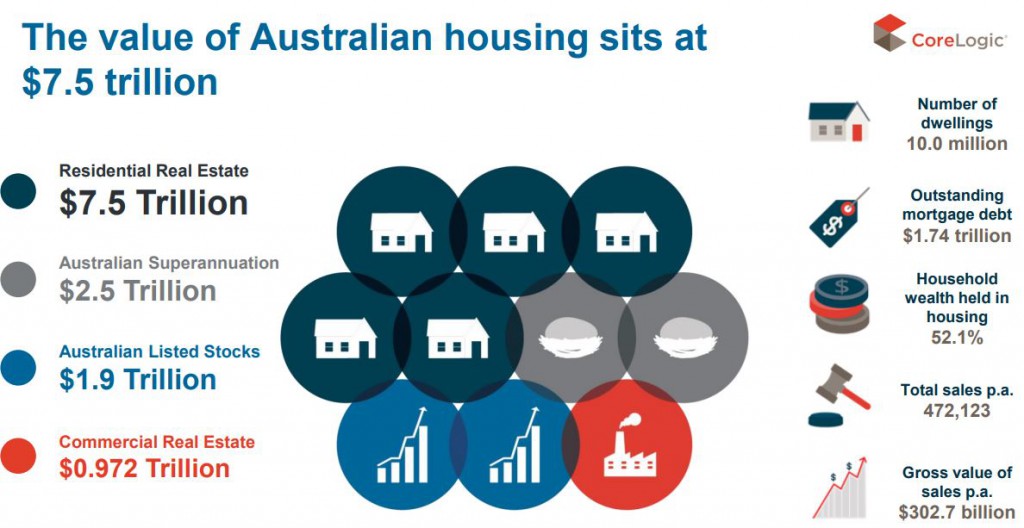 The value of Australian housing sits at $7.5 trillion

CoreLogic

Residential Real Estate
$7.5 Trillion

Australian Superannuation
$2.5 Trillion

Australian Listed Stocks
$1.9 Trillion

Commercial Real Estate
$0.972 Trillion

Number of dwellings
10.0 million

Outstanding mortgage debt
$1.74 trillion

Household wealth held in housing
52.1%

Total sales p.a.
472,123

Gross value of sales p.a.
$302.7 billion